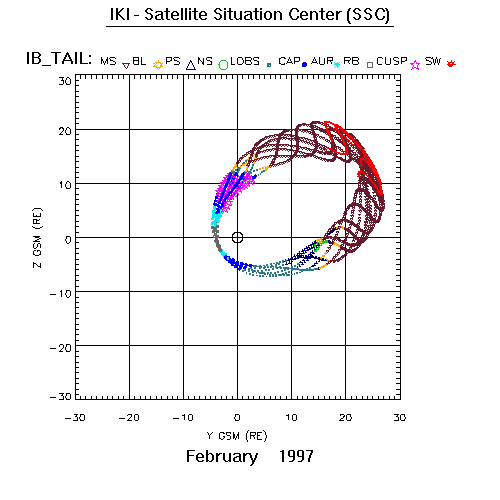 IKI - Satellite Situation Center (SSC)

IB_TAIL: MS BL PS NS LOBS CAP AUR RB CUSP SW

30
20
10
0
−10
−20
−30

Z GSM (RE)

−30 −20 −10 0 10 20 30

Y GSM (RE)

February 1997